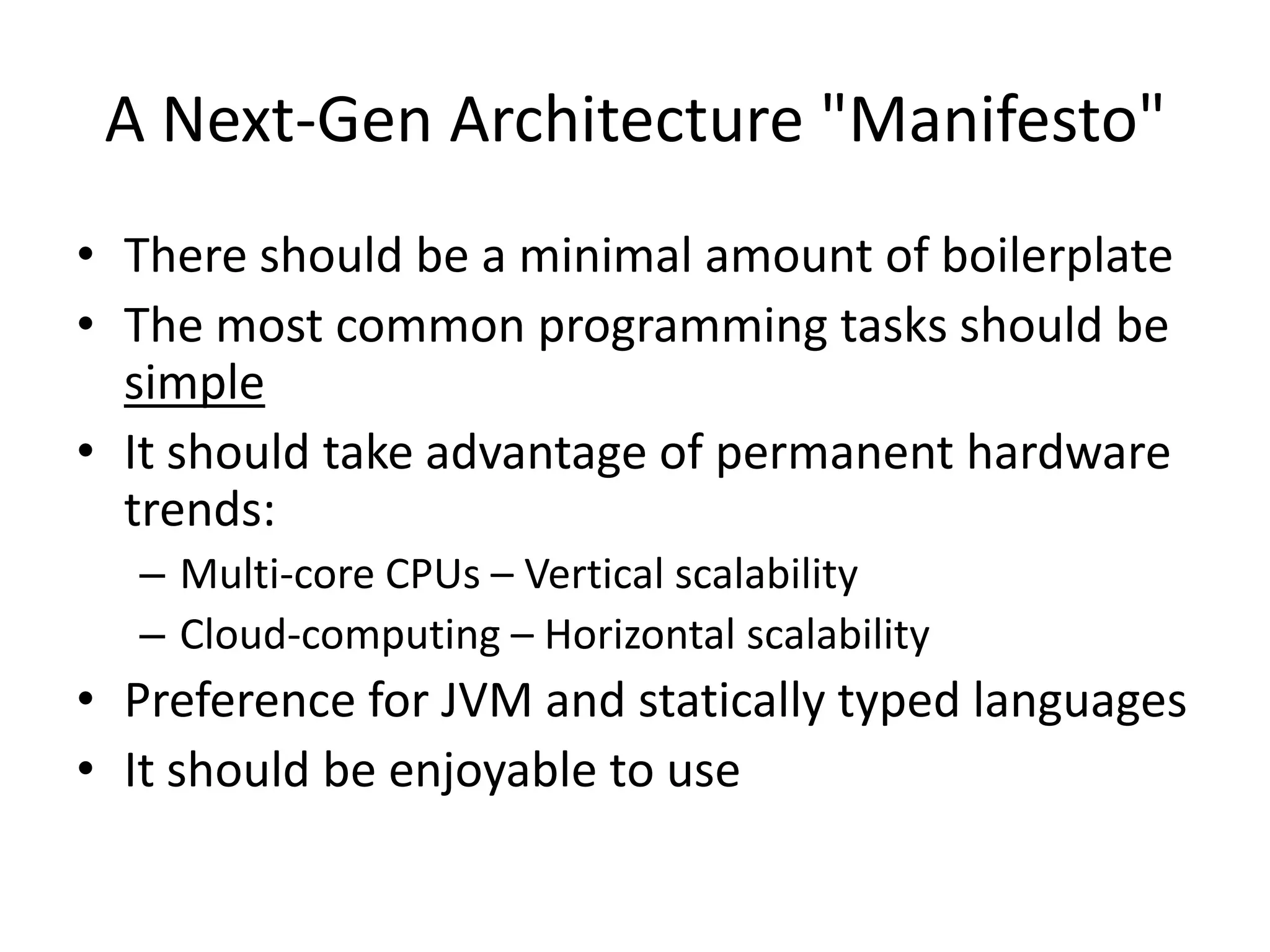 A Next-Gen Architecture "Manifesto"

• There should be a minimal amount of boilerplate
• The most common programming tasks should be simple
• It should take advantage of permanent hardware trends:
  – Multi-core CPUs – Vertical scalability
  – Cloud-computing – Horizontal scalability
• Preference for JVM and statically typed languages
• It should be enjoyable to use